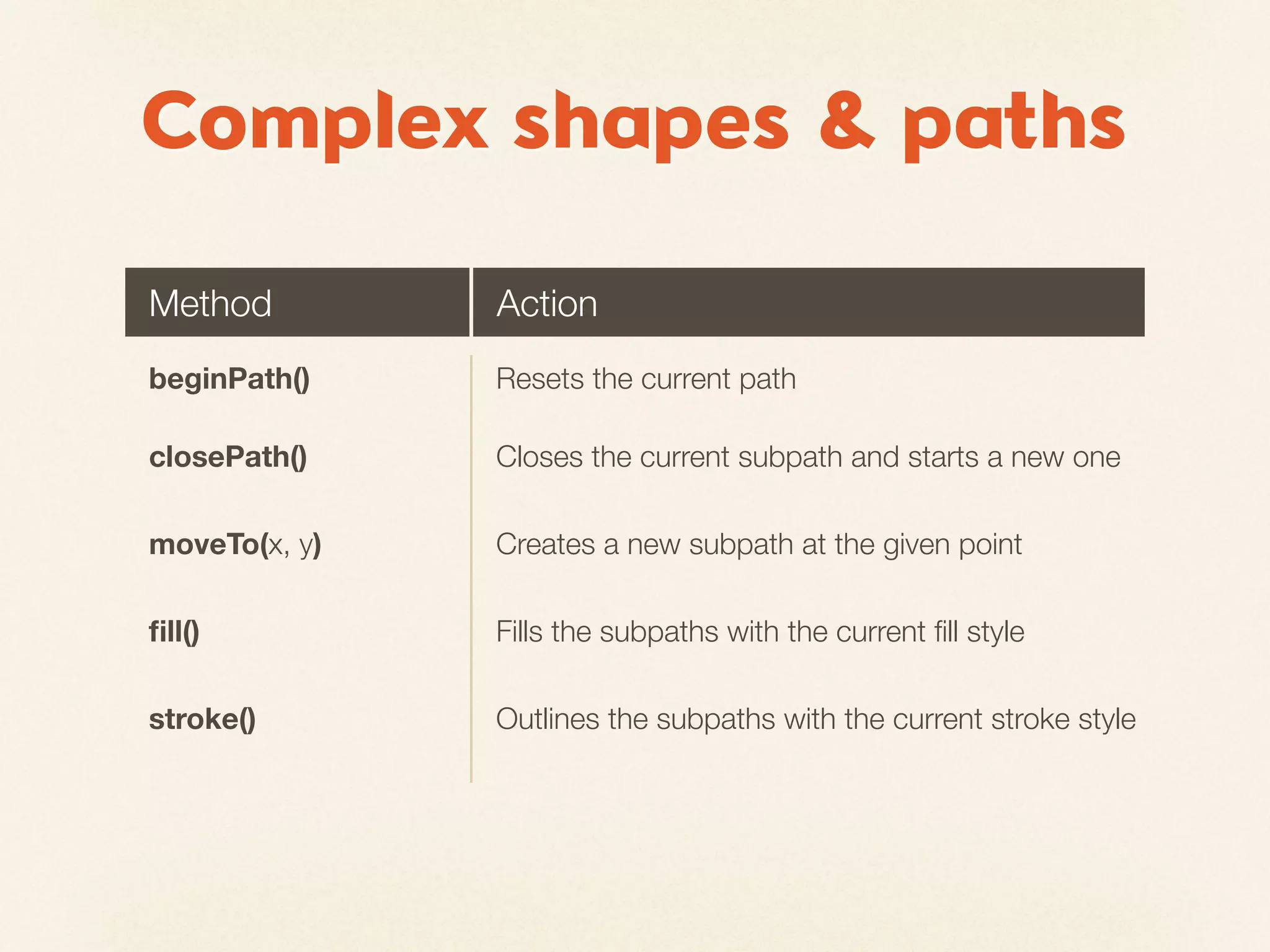 Complex shapes & paths

| Method | Action |
|---|---|
| beginPath() | Resets the current path |
| closePath() | Closes the current subpath and starts a new one |
| moveTo(x, y) | Creates a new subpath at the given point |
| fill() | Fills the subpaths with the current fill style |
| stroke() | Outlines the subpaths with the current stroke style |